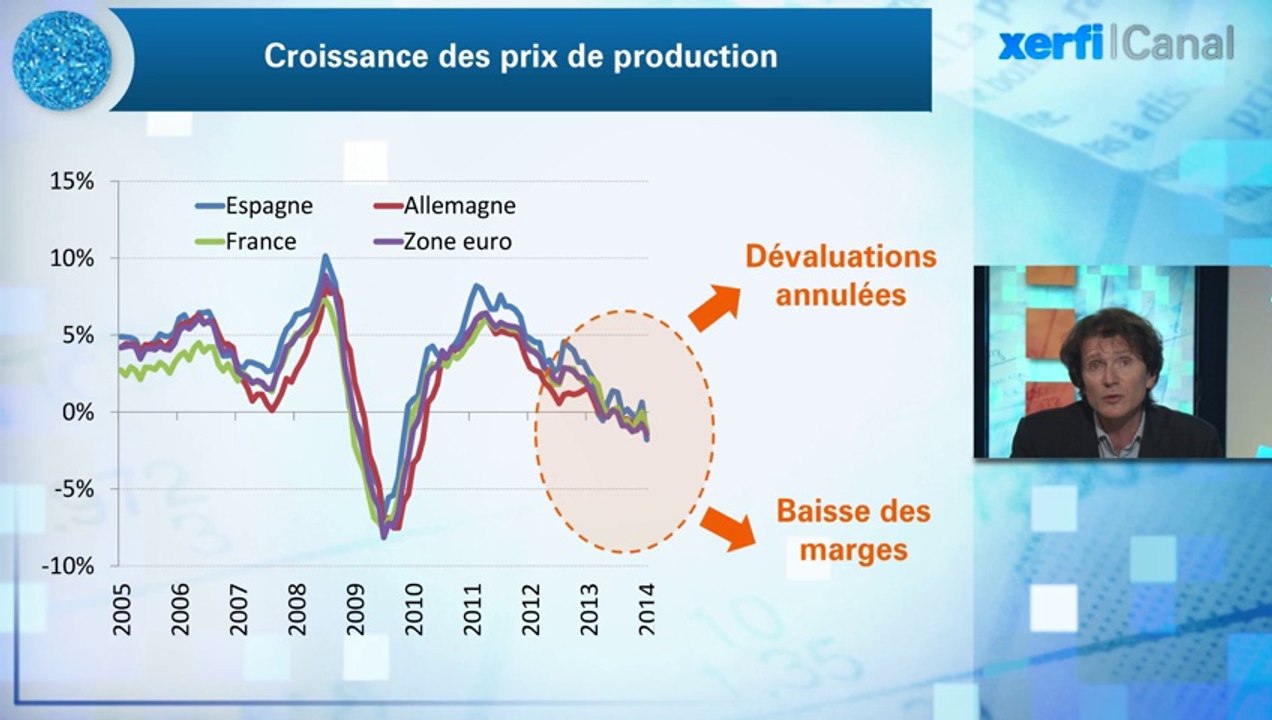 Croissance des prix de production

xerfi|Canal

15%
10%
5%
0%
-5%
-10%

Espagne
Allemagne
France
Zone euro

2005
2006
2007
2008
2009
2010
2011
2012
2013
2014

Dévaluations annulées

Baisse des marges